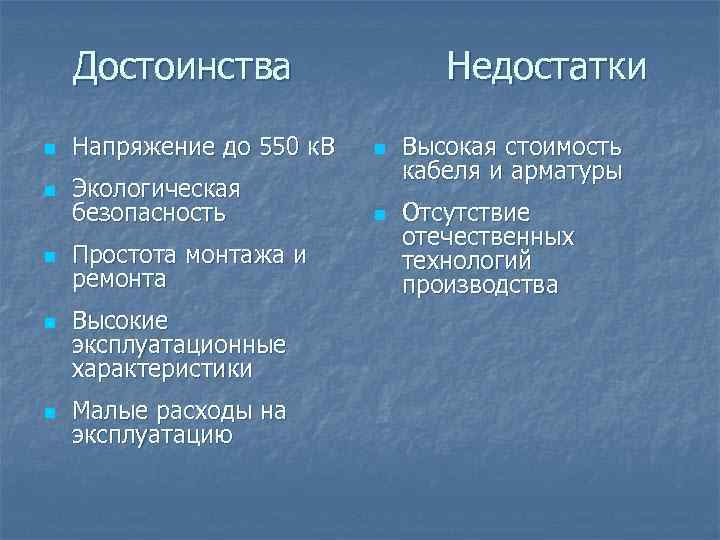 Достоинства

- Напряжение до 550 кВ
- Экологическая безопасность
- Простота монтажа и ремонта
- Высокие эксплуатационные характеристики
- Малые расходы на эксплуатацию

Недостатки

- Высокая стоимость кабеля и арматуры
- Отсутствие отечественных технологий производства